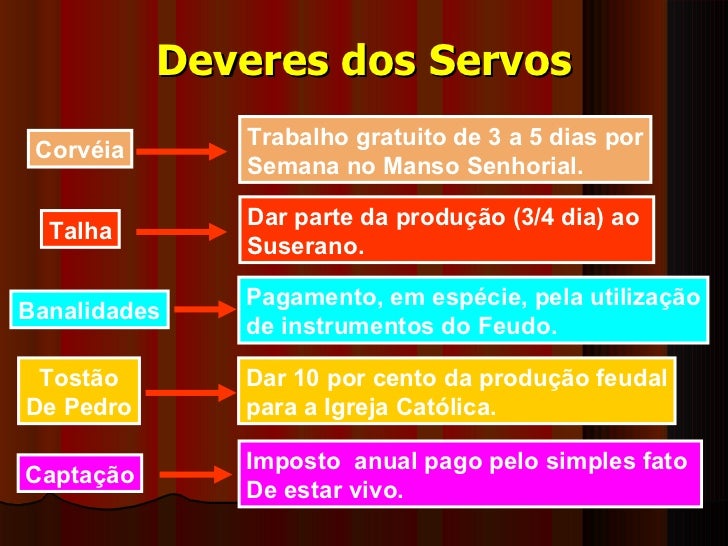 Deveres dos Servos

Corvéia

Trabalho gratuito de 3 a 5 dias por Semana no Manso Senhorial.

Talha

Dar parte da produção (3/4 dia) ao Suserano.

Banalidades

Pagamento, em espécie, pela utilização de instrumentos do Feudo.

Tostão De Pedro

Dar 10 por cento da produção feudal para a Igreja Católica.

Captação

Imposto anual pago pelo simples fato De estar vivo.